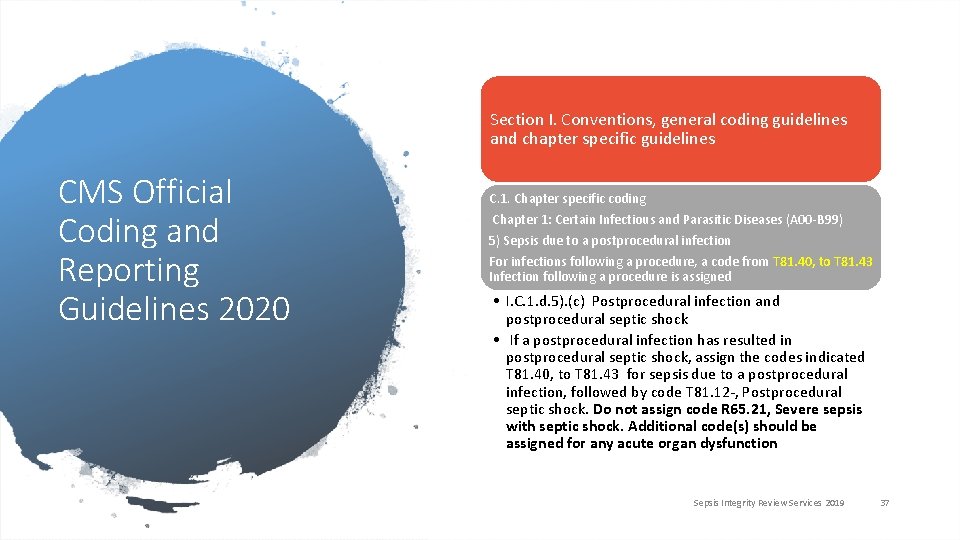 CMS Official Coding and Reporting Guidelines 2020

Section I. Conventions, general coding guidelines and chapter specific guidelines

C.1. Chapter specific coding

Chapter 1: Certain Infectious and Parasitic Diseases (A00-B99)

5) Sepsis due to a postprocedural infection

For infections following a procedure, a code from T81.40, to T81.43 Infection following a procedure is assigned

• I.C.1.d.5).(c) Postprocedural infection and postprocedural septic shock

• If a postprocedural infection has resulted in postprocedural septic shock, assign the codes indicated T81.40, to T81.43 for sepsis due to a postprocedural infection, followed by code T81.12-, Postprocedural septic shock. Do not assign code R65.21, Severe sepsis with septic shock. Additional code(s) should be assigned for any acute organ dysfunction

Sepsis Integrity Review Services 2019

37